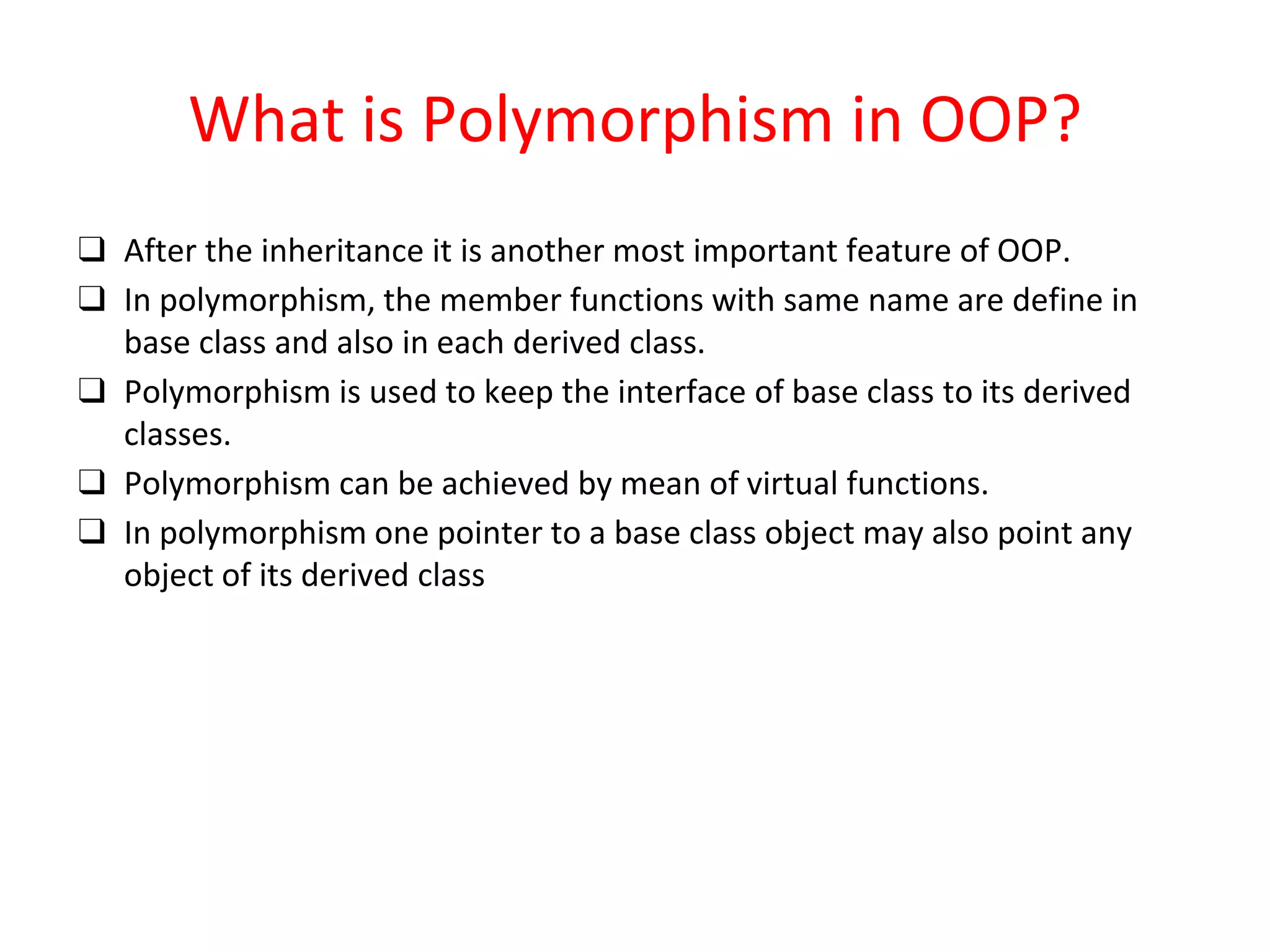 What is Polymorphism in OOP?

❑ After the inheritance it is another most important feature of OOP.

❑ In polymorphism, the member functions with same name are define in base class and also in each derived class.

❑ Polymorphism is used to keep the interface of base class to its derived classes.

❑ Polymorphism can be achieved by mean of virtual functions.

❑ In polymorphism one pointer to a base class object may also point any object of its derived class